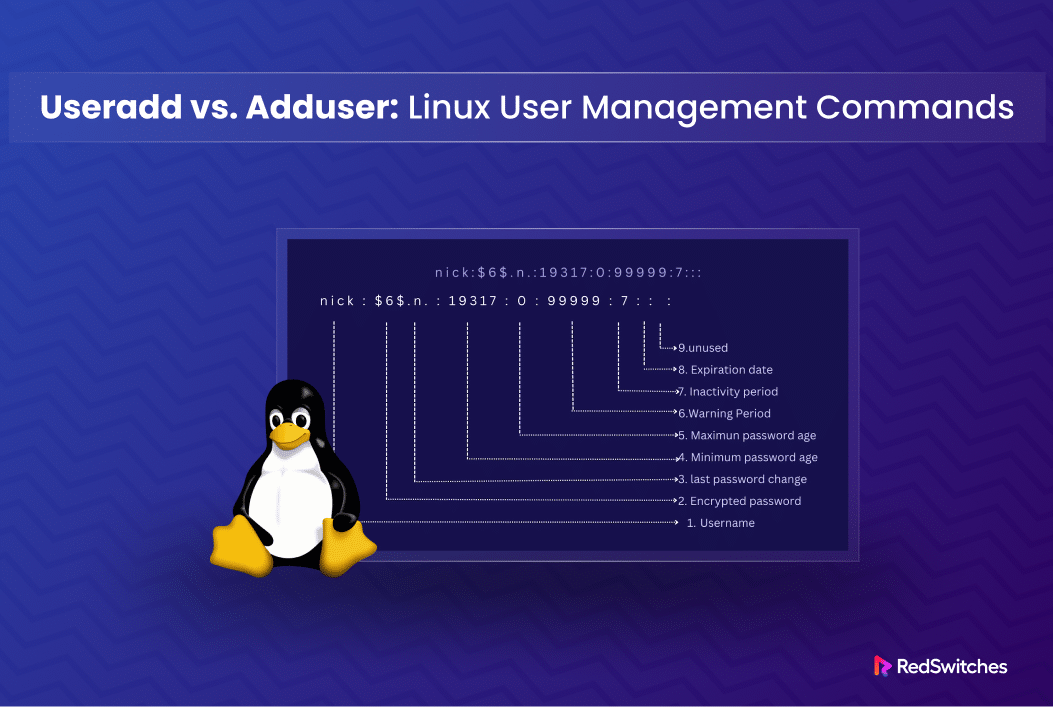 Useradd vs. Adduser: Linux User Management Commands

nick:$6$.n.:19317:0:99999:7:::

nick : $6$.n. : 19317 : 0 : 99999 : 7 : : :

9.unused
8. Expiration date
7. Inactivity period
6.Warning Period
5. Maximun password age
4. Minimum password age
3. last password change
2. Encrypted password
1. Username

RedSwitches